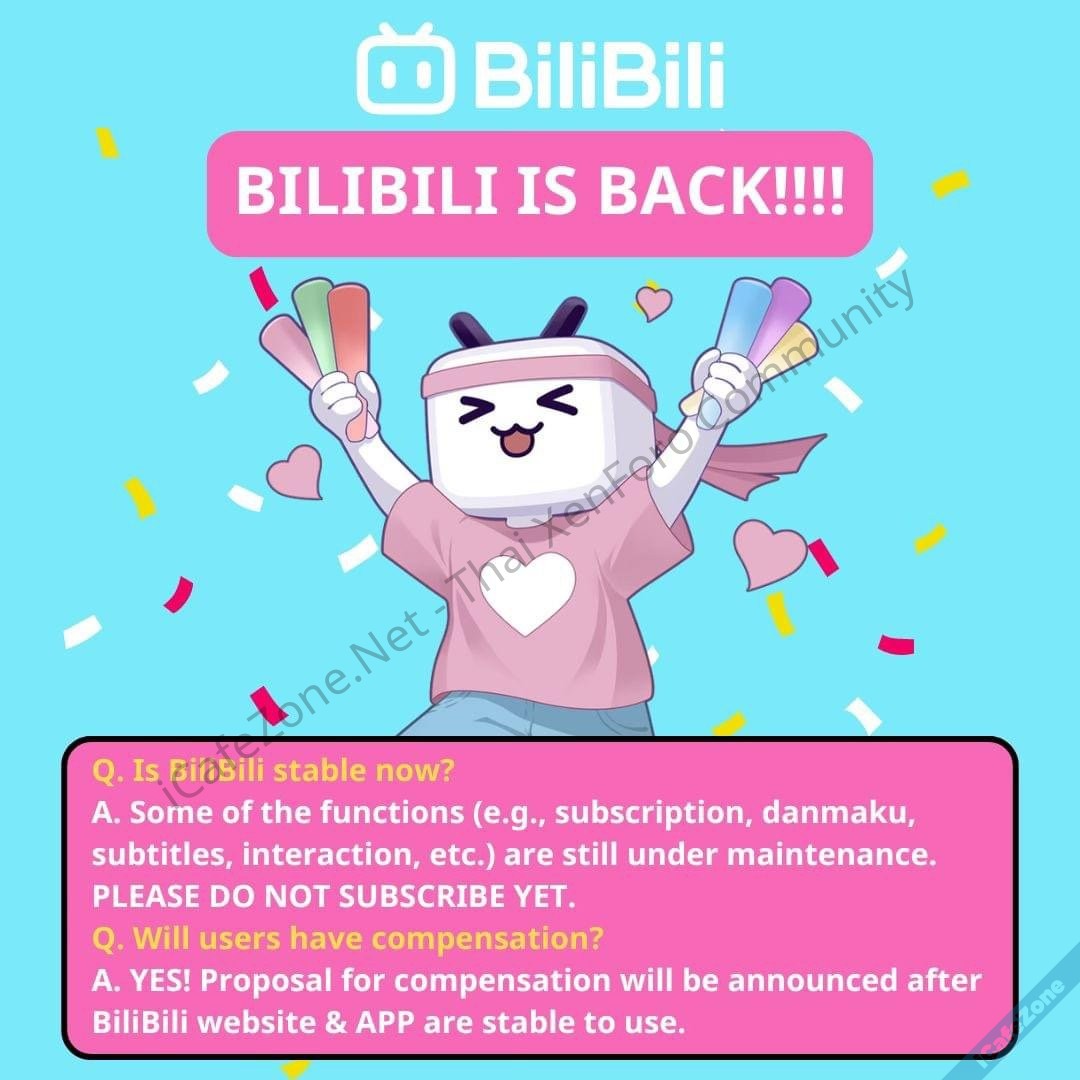 BiliBili

BILIBILI IS BACK!!!!

iCafeZone.Net - Thai XenForo Community

Q. Is BiliBili stable now?
A. Some of the functions (e.g., subscription, danmaku, subtitles, interaction, etc.) are still under maintenance. PLEASE DO NOT SUBSCRIBE YET.
Q. Will users have compensation?
A. YES! Proposal for compensation will be announced after BiliBili website & APP are stable to use.

iCafeZone